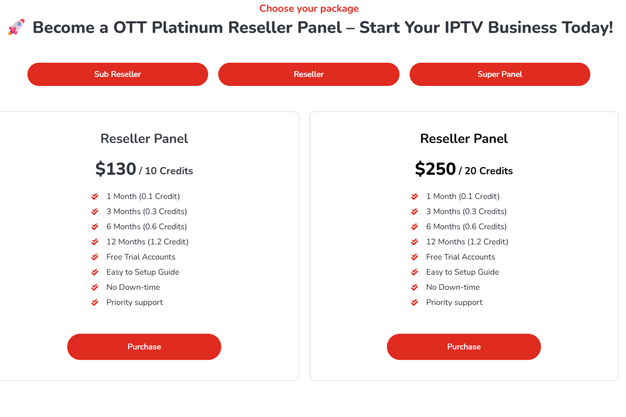 Choose your package

🚀 Become a OTT Platinum Reseller Panel – Start Your IPTV Business Today!

Sub Reseller

Reseller

Super Panel

Reseller Panel

$130 / 10 Credits

1 Month (0.1 Credit)
3 Months (0.3 Credits)
6 Months (0.6 Credits)
12 Months (1.2 Credit)
Free Trial Accounts
Easy to Setup Guide
No Down-time
Priority support

Purchase

Reseller Panel

$250 / 20 Credits

1 Month (0.1 Credit)
3 Months (0.3 Credits)
6 Months (0.6 Credits)
12 Months (1.2 Credit)
Free Trial Accounts
Easy to Setup Guide
No Down-time
Priority support

Purchase